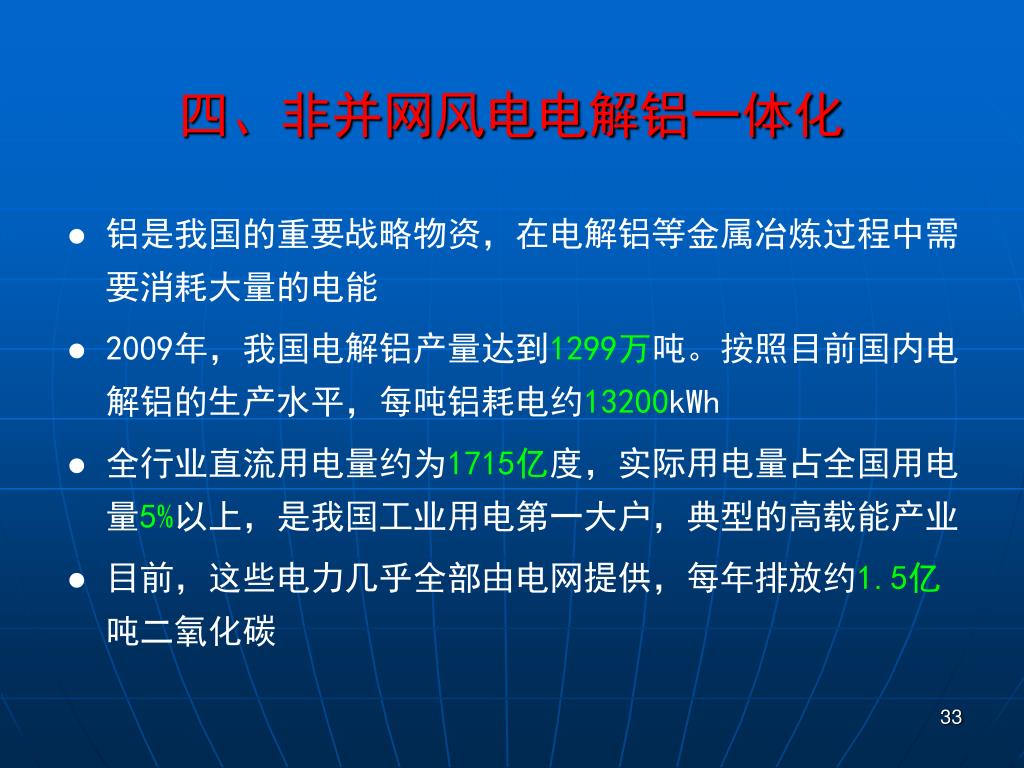 四、非并网风电电解铝一体化

● 铝是我国的重要战略物资，在电解铝等金属冶炼过程中需要消耗大量的电能

● 2009年，我国电解铝产量达到1299万吨。按照目前国内电解铝的生产水平，每吨铝耗电约13200kWh

● 全行业直流用电量约为1715亿度，实际用电量占全国用电量5%以上，是我国工业用电第一大户，典型的高载能产业

● 目前，这些电力几乎全部由电网提供，每年排放约1.5亿吨二氧化碳

33